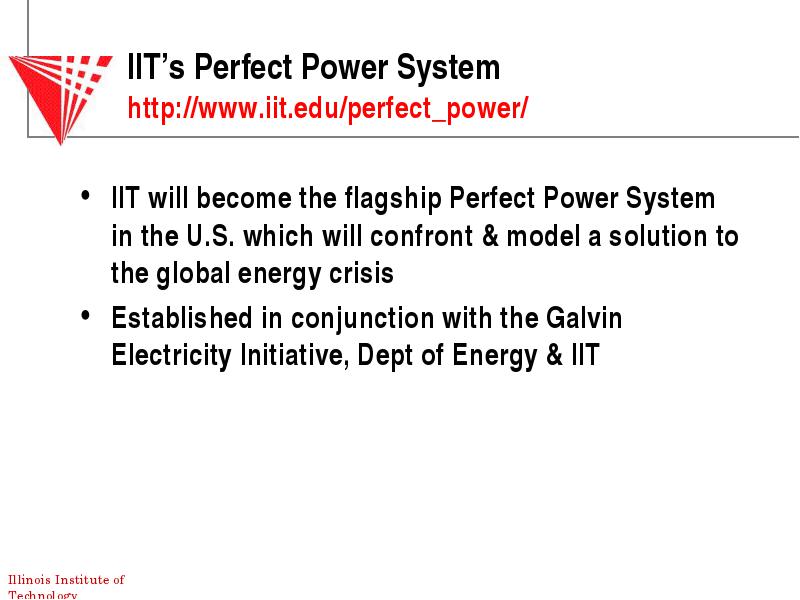 IIT's Perfect Power System
http://www.iit.edu/perfect_power/

• IIT will become the flagship Perfect Power System in the U.S. which will confront & model a solution to the global energy crisis
• Established in conjunction with the Galvin Electricity Initiative, Dept of Energy & IIT

Illinois Institute of Technology